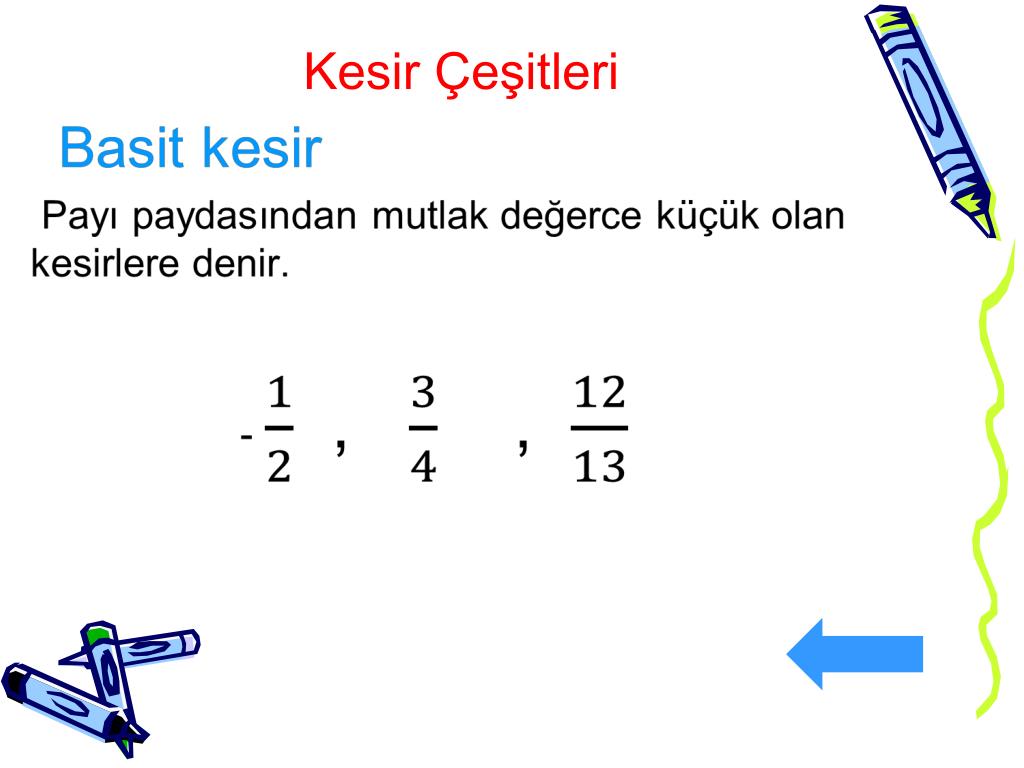 Kesir Çeşitleri

Basit kesir

Payı paydasından mutlak değerce küçük olan kesirlere denir.

$-\frac{1}{2}$ , $\frac{3}{4}$ , $\frac{12}{13}$